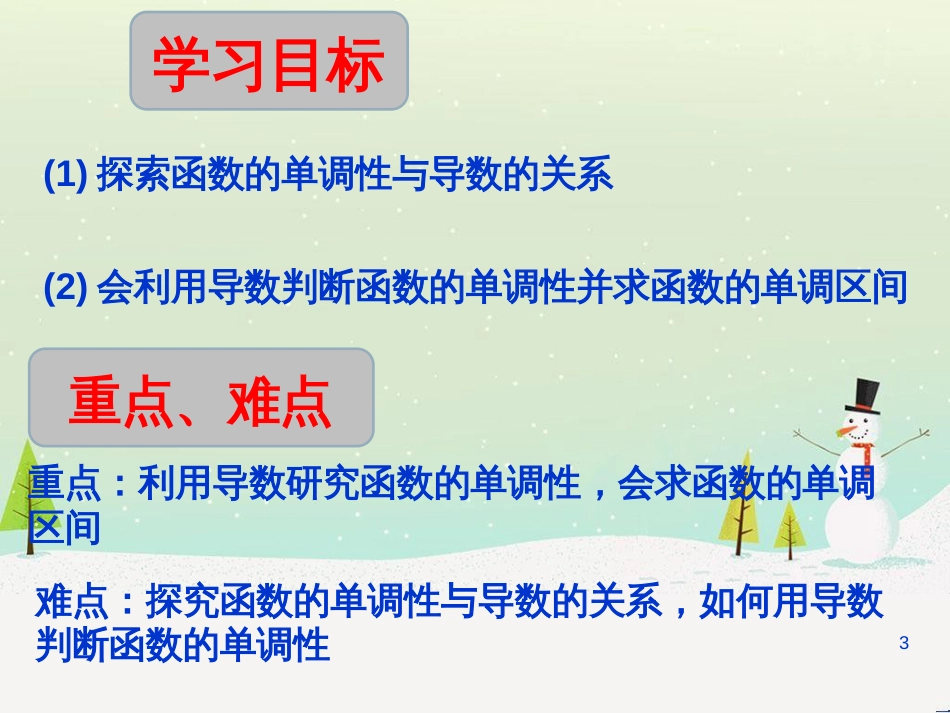 学习目标

(1) 探索函数的单调性与导数的关系

(2) 会利用导数判断函数的单调性并求函数的单调区间

重点、难点

重点：利用导数研究函数的单调性，会求函数的单调区间

难点：探究函数的单调性与导数的关系，如何用导数判断函数的单调性

3